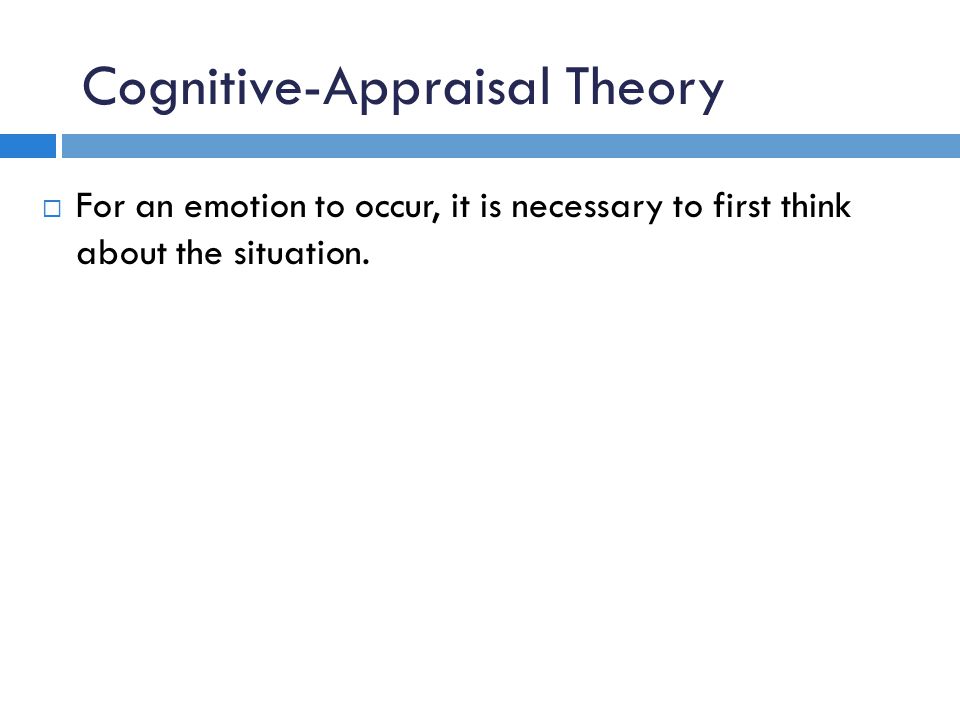 Cognitive-Appraisal Theory

For an emotion to occur, it is necessary to first think about the situation.